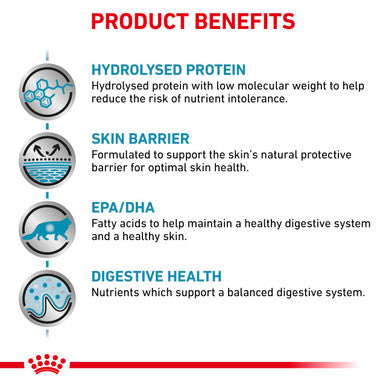 PRODUCT BENEFITS

HYDROLYSED PROTEIN
Hydrolysed protein with low molecular weight to help reduce the risk of nutrient intolerance.

SKIN BARRIER
Formulated to support the skin's natural protective barrier for optimal skin health.

EPA/DHA
Fatty acids to help maintain a healthy digestive system and a healthy skin.

DIGESTIVE HEALTH
Nutrients which support a balanced digestive system.